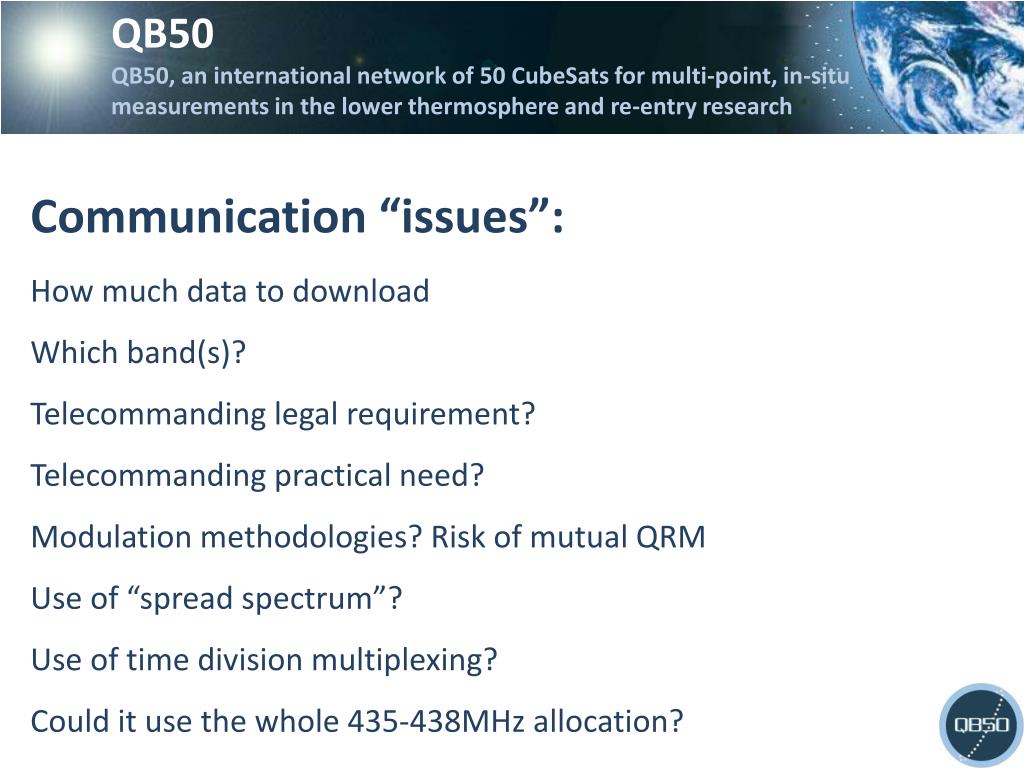 QB50

QB50, an international network of 50 CubeSats for multi-point, in-situ measurements in the lower thermosphere and re-entry research

Communication “issues”:

How much data to download

Which band(s)?

Telecommanding legal requirement?

Telecommanding practical need?

Modulation methodologies? Risk of mutual QRM

Use of “spread spectrum”?

Use of time division multiplexing?

Could it use the whole 435-438MHz allocation?

QB50